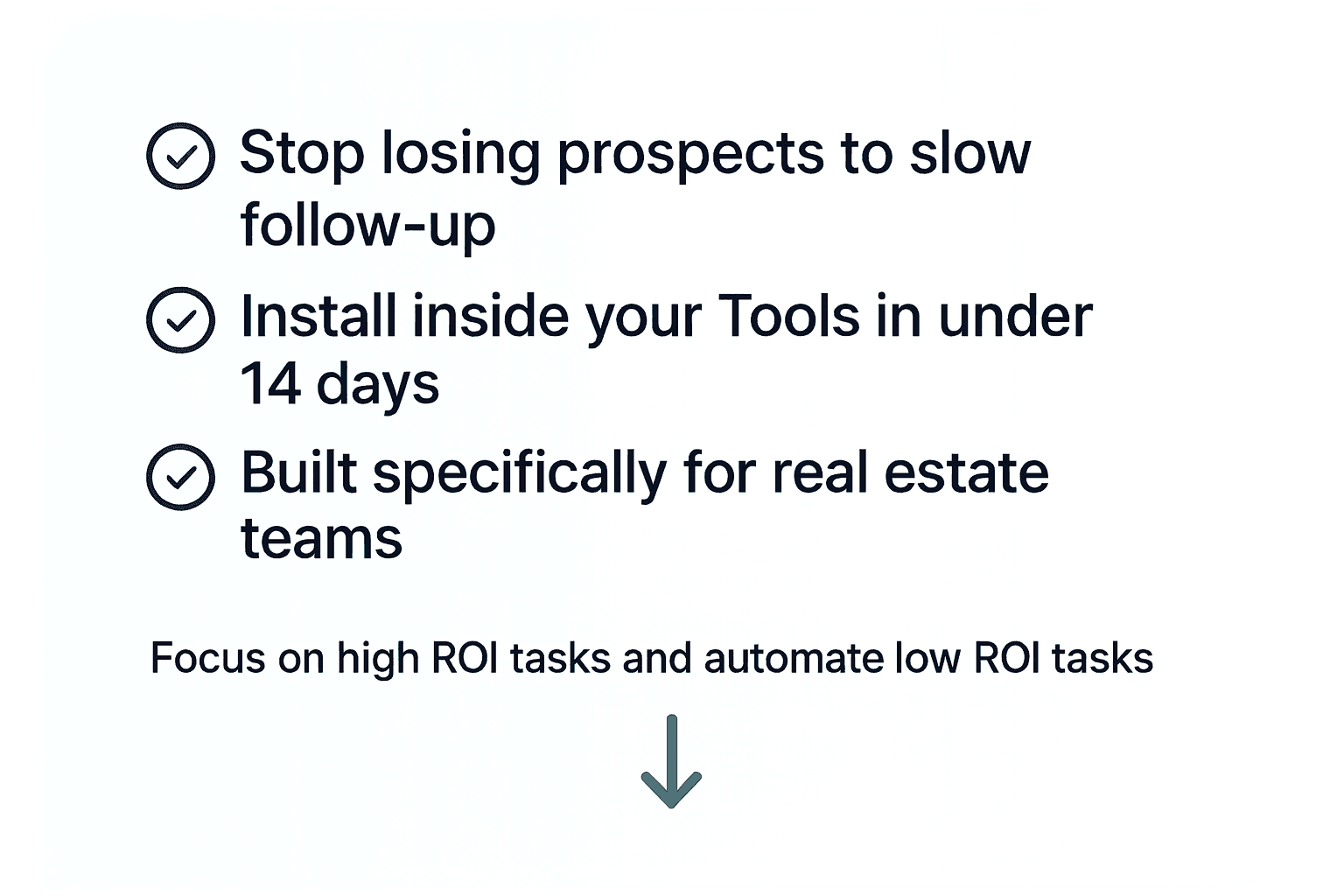 Stop losing prospects to slow follow-up

Install inside your Tools in under 14 days

Built specifically for real estate teams

Focus on high ROI tasks and automate low ROI tasks